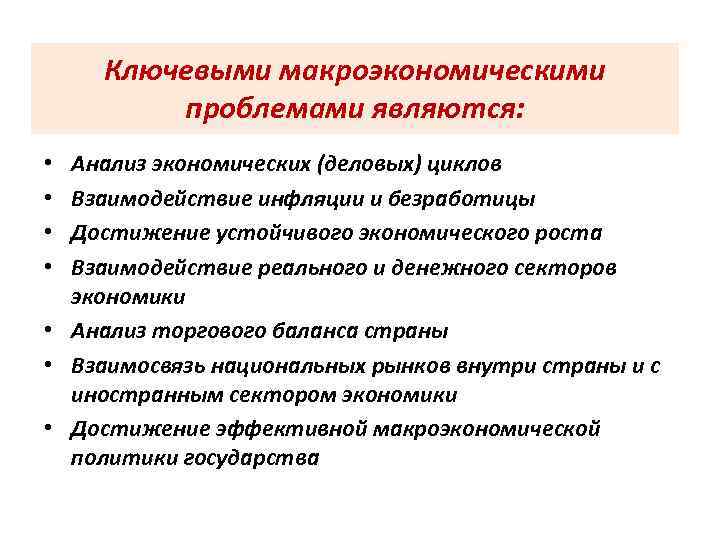 Ключевыми макроэкономическими проблемами являются:

• Анализ экономических (деловых) циклов
• Взаимодействие инфляции и безработицы
• Достижение устойчивого экономического роста
• Взаимодействие реального и денежного секторов экономики
• Анализ торгового баланса страны
• Взаимосвязь национальных рынков внутри страны и с иностранным сектором экономики
• Достижение эффективной макроэкономической политики государства